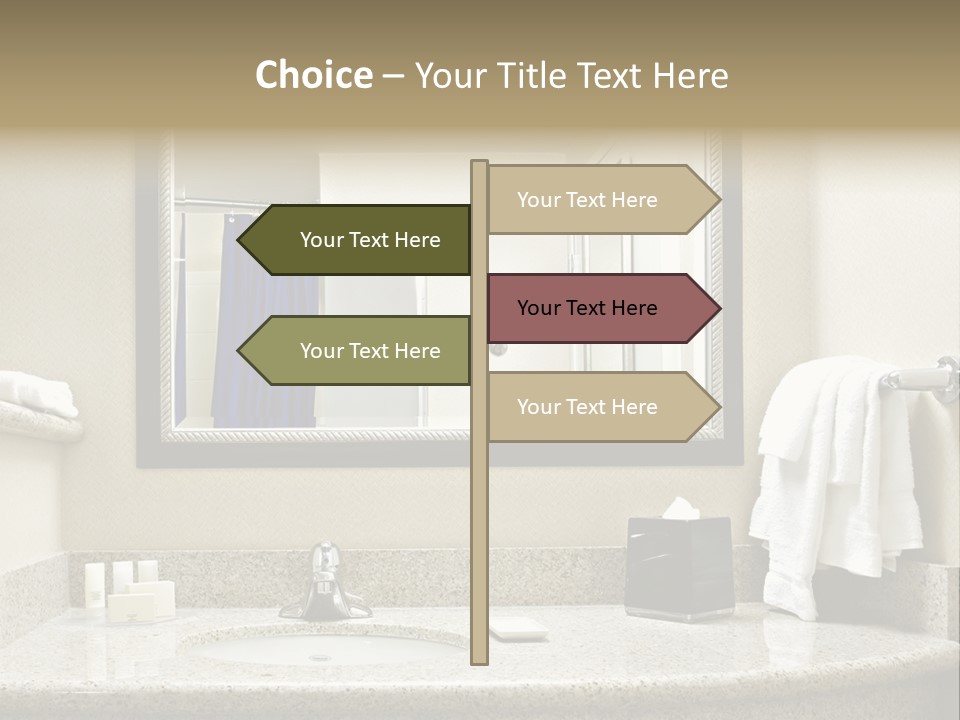 Choice – Your Title Text Here

Your Text Here

Your Text Here

Your Text Here

Your Text Here

Your Text Here